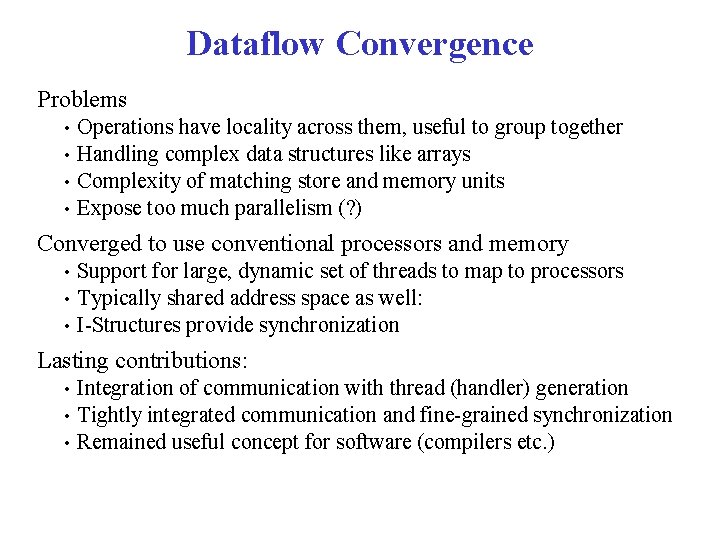 Dataflow Convergence

Problems
• Operations have locality across them, useful to group together
• Handling complex data structures like arrays
• Complexity of matching store and memory units
• Expose too much parallelism (?)

Converged to use conventional processors and memory
• Support for large, dynamic set of threads to map to processors
• Typically shared address space as well:
• I-Structures provide synchronization

Lasting contributions:
• Integration of communication with thread (handler) generation
• Tightly integrated communication and fine-grained synchronization
• Remained useful concept for software (compilers etc.)